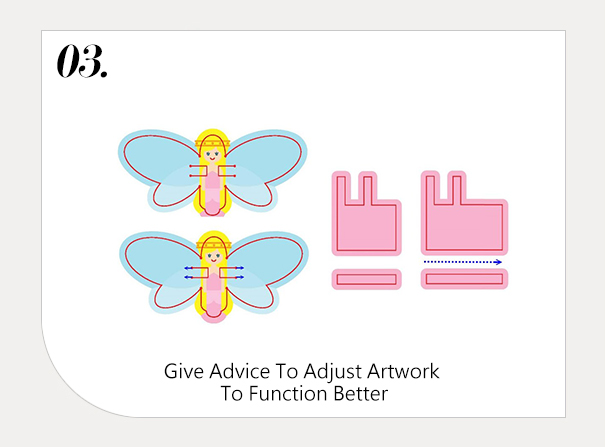 03.

Give Advice To Adjust Artwork
To Function Better